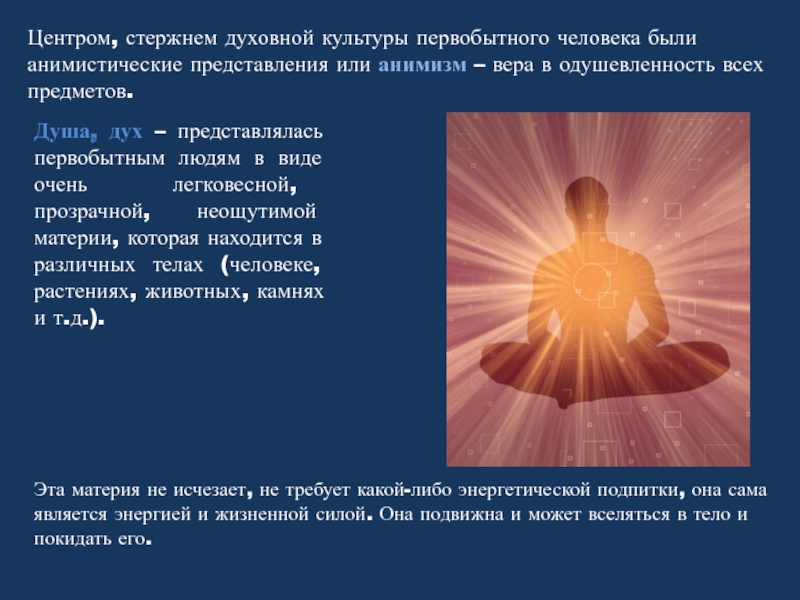 Центром, стержнем духовной культуры первобытного человека были анимистические представления или анимизм – вера в одушевленность всех предметов.

Душа, дух – представлялась первобытным людям в виде очень легковесной, прозрачной, неощутимой материи, которая находится в различных телах (человеке, растениях, животных, камнях и т.д.).

Эта материя не исчезает, не требует какой-либо энергетической подпитки, она сама является энергией и жизненной силой. Она подвижна и может вселяться в тело и покидать его.